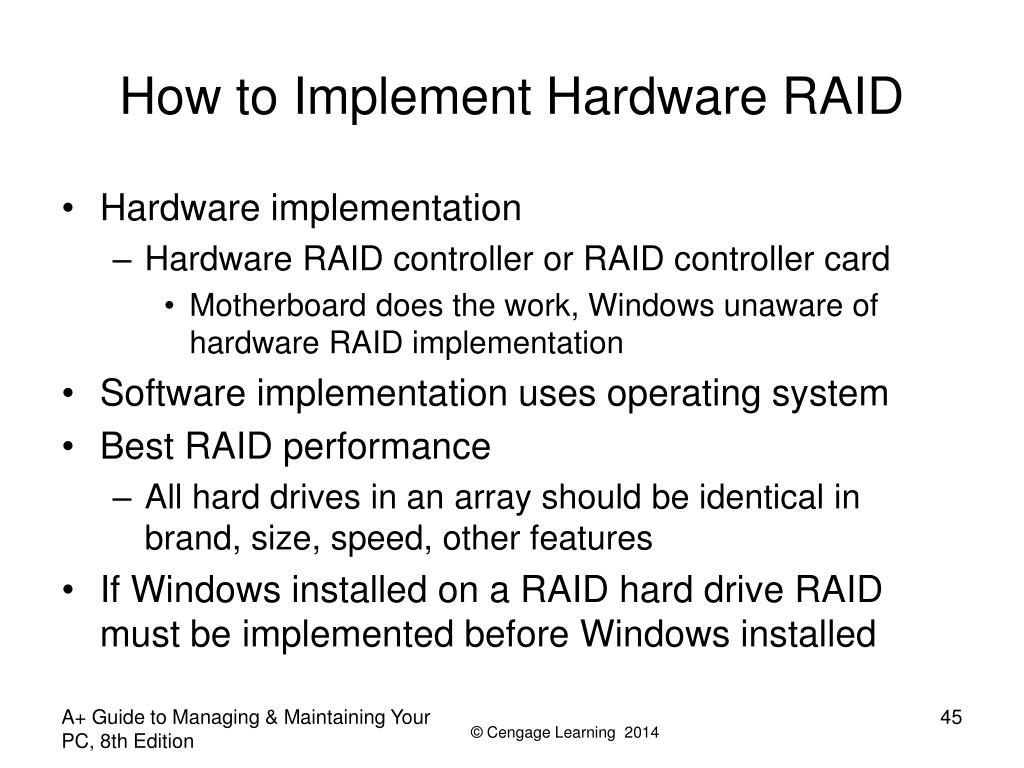 How to Implement Hardware RAID

• Hardware implementation
– Hardware RAID controller or RAID controller card
• Motherboard does the work, Windows unaware of hardware RAID implementation
• Software implementation uses operating system
• Best RAID performance
– All hard drives in an array should be identical in brand, size, speed, other features
• If Windows installed on a RAID hard drive RAID must be implemented before Windows installed

A+ Guide to Managing & Maintaining Your PC, 8th Edition

© Cengage Learning 2014

45